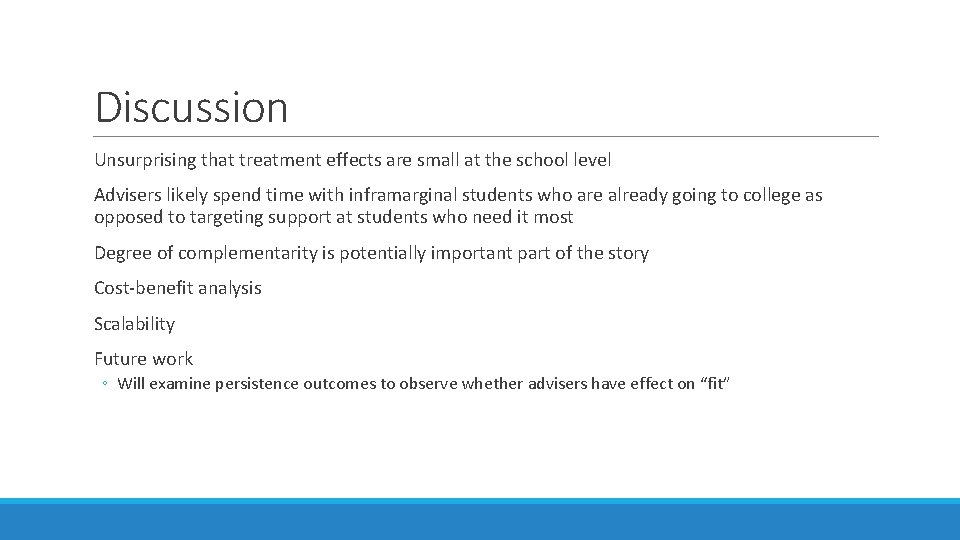 Discussion

Unsurprising that treatment effects are small at the school level

Advisers likely spend time with inframarginal students who are already going to college as opposed to targeting support at students who need it most

Degree of complementarity is potentially important part of the story

Cost-benefit analysis

Scalability

Future work

◦ Will examine persistence outcomes to observe whether advisers have effect on “fit”